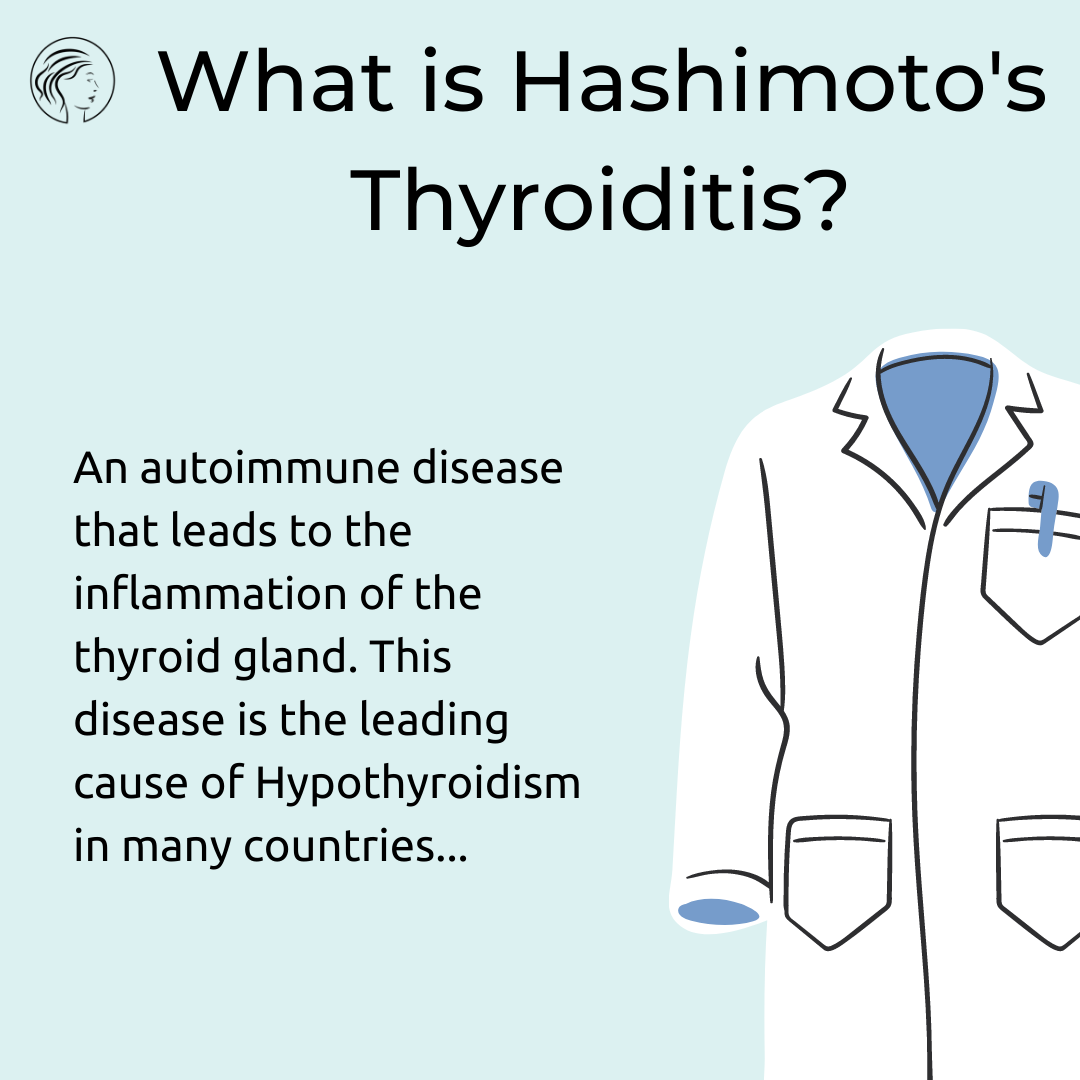 What is Hashimoto's Thyroiditis?

An autoimmune disease that leads to the inflammation of the thyroid gland. This disease is the leading cause of Hypothyroidism in many countries...